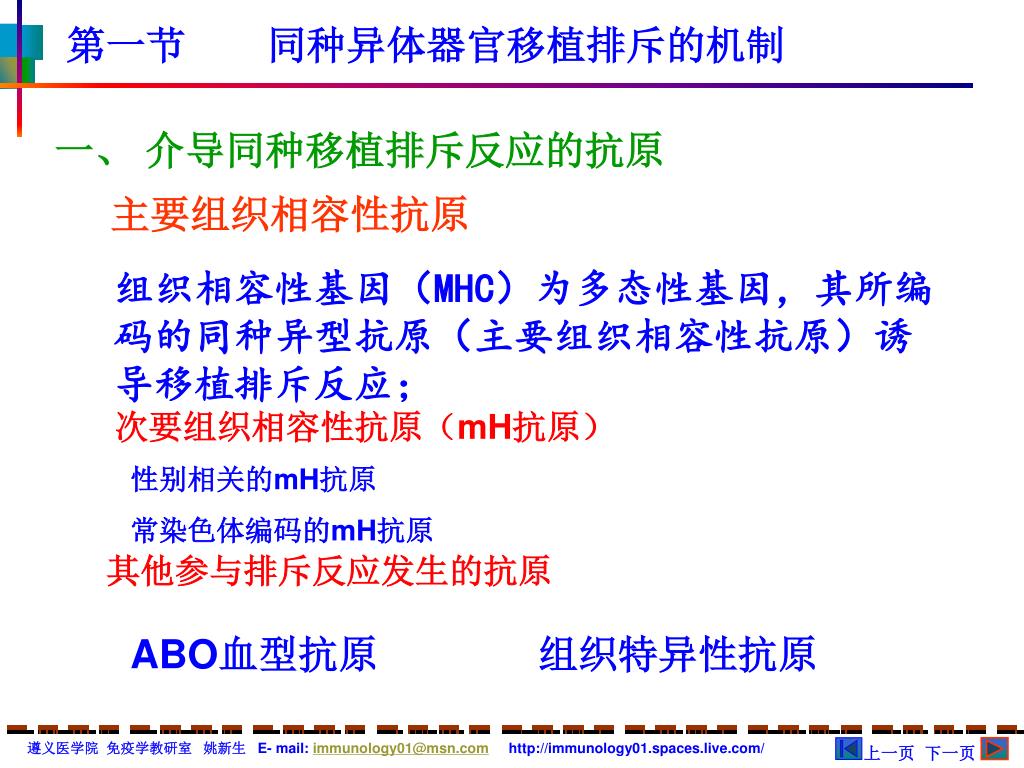 第一节　　同种异体器官移植排斥的机制

一、 介导同种移植排斥反应的抗原

主要组织相容性抗原

组织相容性基因（MHC）为多态性基因，其所编码的同种异型抗原（主要组织相容性抗原）诱导移植排斥反应；

次要组织相容性抗原（mH抗原）

性别相关的mH抗原

常染色体编码的mH抗原

其他参与排斥反应发生的抗原

ABO血型抗原　　　组织特异性抗原

遵义医学院 免疫学教研室 姚新生 E- mail: immunology01@msn.com http://immunology01.spaces.live.com/

上一页 下一页